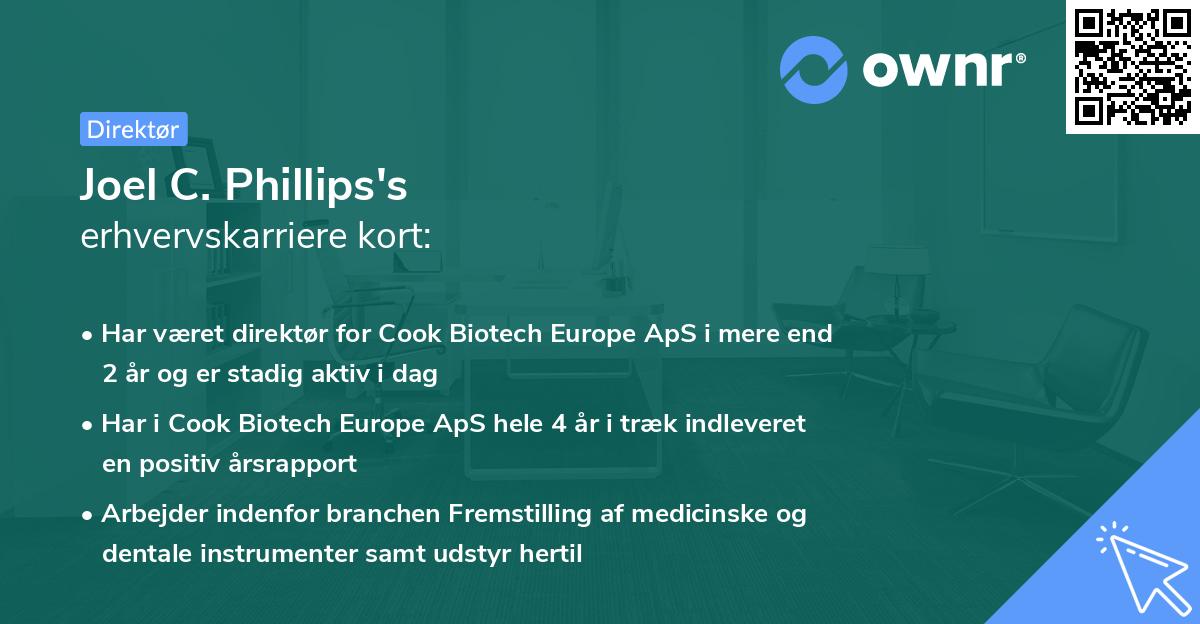 ownr®

Direktør

Joel C. Phillips's
erhvervskarriere kort:

• Har været direktør for Cook Biotech Europe ApS i mere end 2 år og er stadig aktiv i dag

• Har i Cook Biotech Europe ApS hele 4 år i træk indleveret en positiv årsrapport

• Arbejder indenfor branchen Fremstilling af medicinske og dentale instrumenter samt udstyr hertil